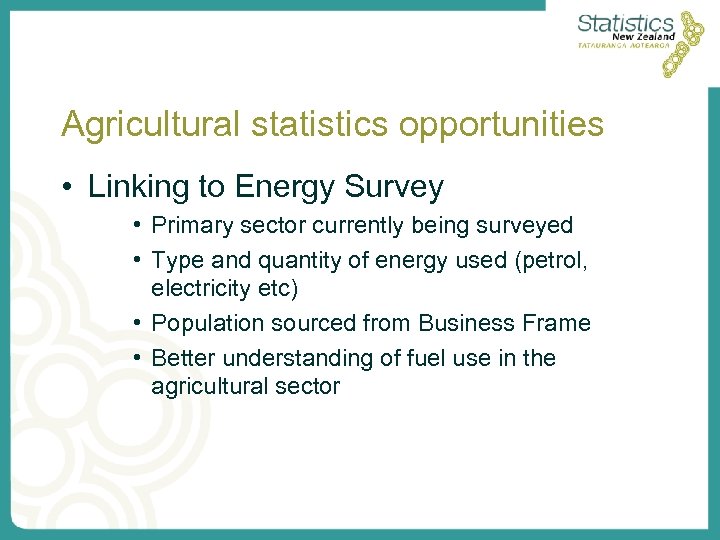 Statistics New Zealand
TATAURANGA AOTEAROA

Agricultural statistics opportunities

• Linking to Energy Survey
  • Primary sector currently being surveyed
  • Type and quantity of energy used (petrol, electricity etc)
  • Population sourced from Business Frame
  • Better understanding of fuel use in the agricultural sector